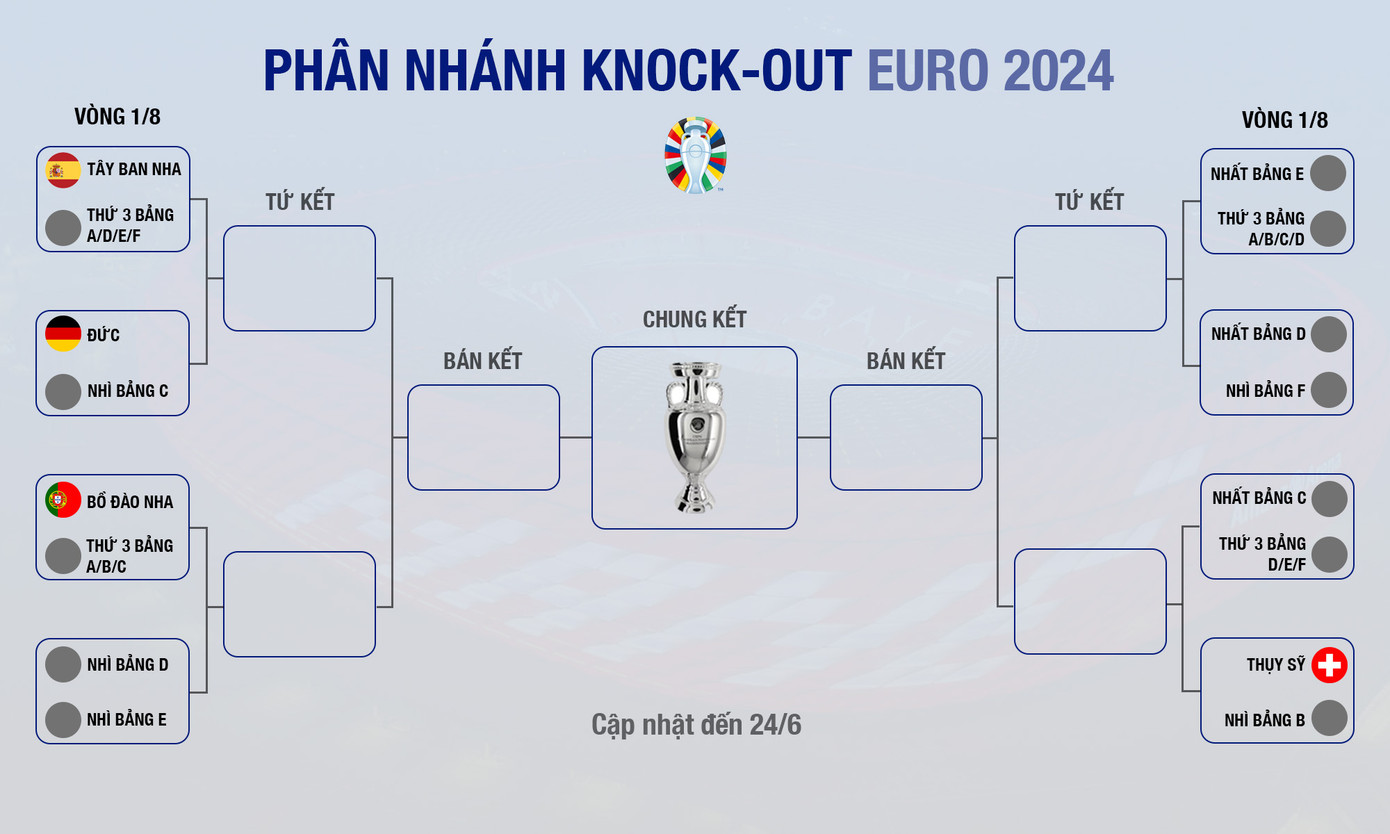 PHÂN NHÁNH KNOCK-OUT EURO 2024

VÒNG 1/8

TÂY BAN NHA
THỨ 3 BẢNG A/D/E/F

ĐỨC
NHÌ BẢNG C

BỒ ĐÀO NHA
THỨ 3 BẢNG A/B/C

NHÌ BẢNG D
NHÌ BẢNG E

TỨ KẾT

BÁN KẾT

CHUNG KẾT

BÁN KẾT

TỨ KẾT

VÒNG 1/8

NHẤT BẢNG E
THỨ 3 BẢNG A/B/C/D

NHẤT BẢNG D
NHÌ BẢNG F

NHẤT BẢNG C
THỨ 3 BẢNG D/E/F

THỤY SỸ
NHÌ BẢNG B

Cập nhật đến 24/6